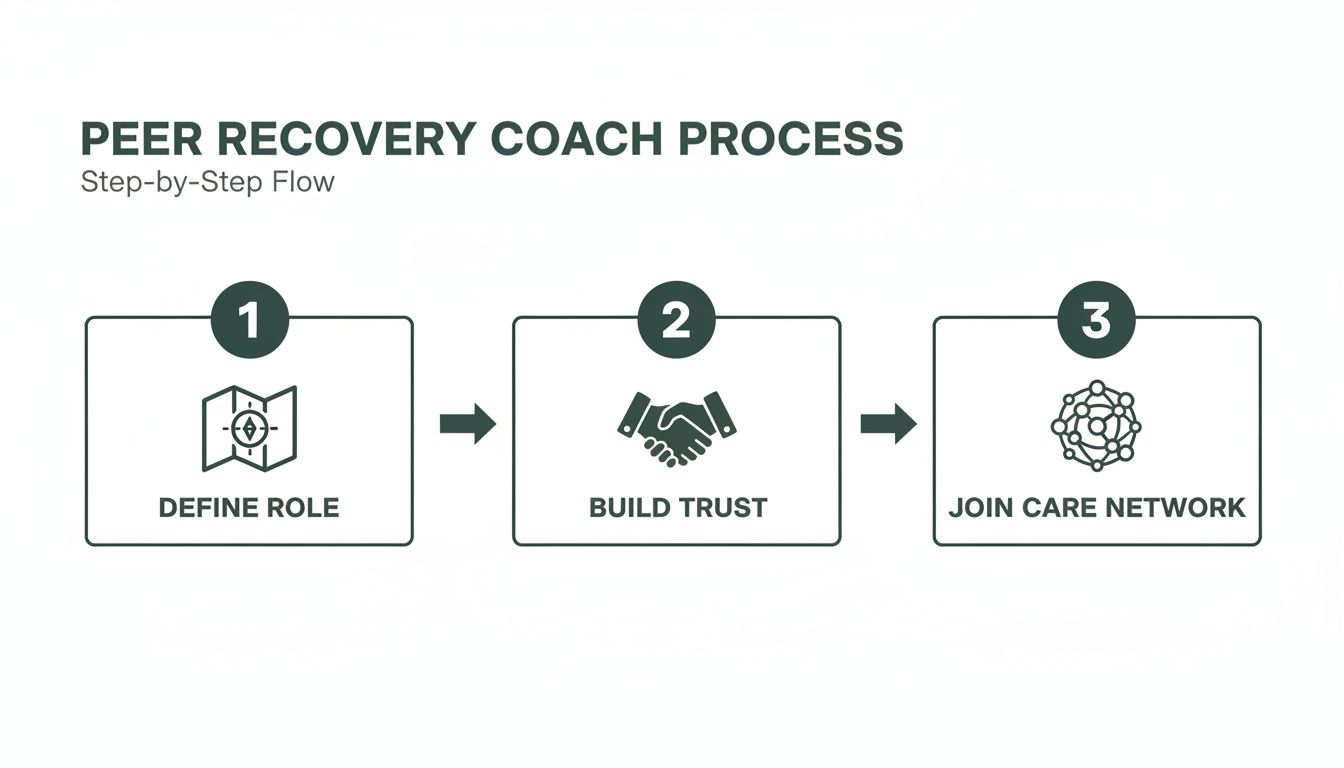 PEER RECOVERY COACH PROCESS
Step-by-Step Flow

1
DEFINE ROLE

2
BUILD TRUST

3
JOIN CARE NETWORK